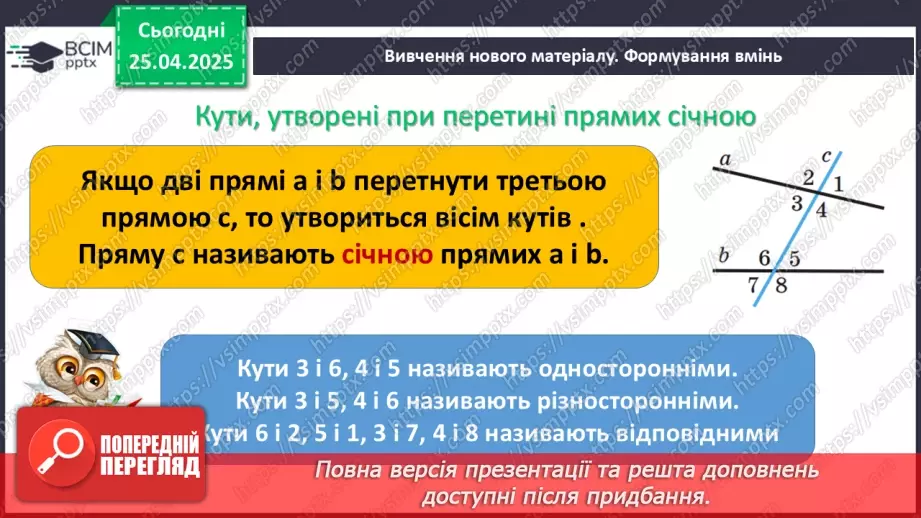 ВСІМ pptx

Сьогодні 25.04.2025

Вивчення нового матеріалу. Формування вмінь

Кути, утворені при перетині прямих січною

Якщо дві прямі a і b перетнути третьою прямою c, то утвориться вісім кутів . Пряму c називають січною прямих a і b.

a c 2 1 3 4 b 6 5 7 8

Кути 3 і 6, 4 і 5 називають односторонніми.
Кути 3 і 5, 4 і 6 називають різносторонніми.
Кути 6 і 2, 5 і 1, 3 і 7, 4 і 8 називають відповідними

ПОПЕРЕДНІЙ ПЕРЕГЛЯД

Повна версія презентації та решта доповнень доступні після придбання.

https://vsimpptx.com